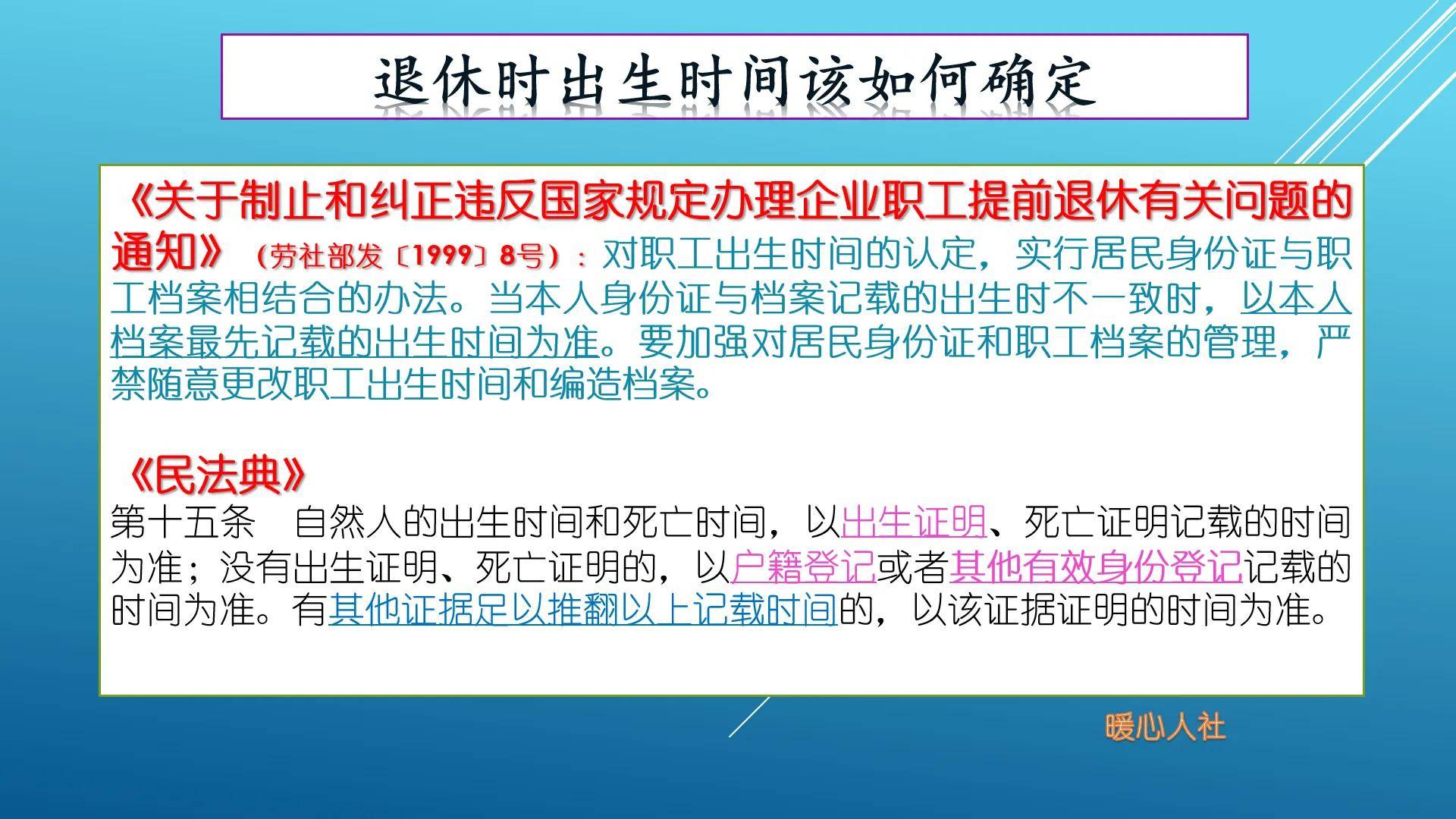 退休时出生时间该如何确定

《关于制止和纠正违反国家规定办理企业职工提前退休有关问题的通知》（劳社部发〔1999〕8号）：对职工出生时间的认定，实行居民身份证与职工档案相结合的办法。当本人身份证与档案记载的出生时不一致时，以本人档案最先记载的出生时间为准。要加强对居民身份证和职工档案的管理，严禁随意更改职工出生时间和编造档案。

《民法典》
第十五条　自然人的出生时间和死亡时间，以出生证明、死亡证明记载的时间为准；没有出生证明、死亡证明的，以户籍登记或者其他有效身份登记记载的时间为准。有其他证据足以推翻以上记载时间的，以该证据证明的时间为准。

暖心人社